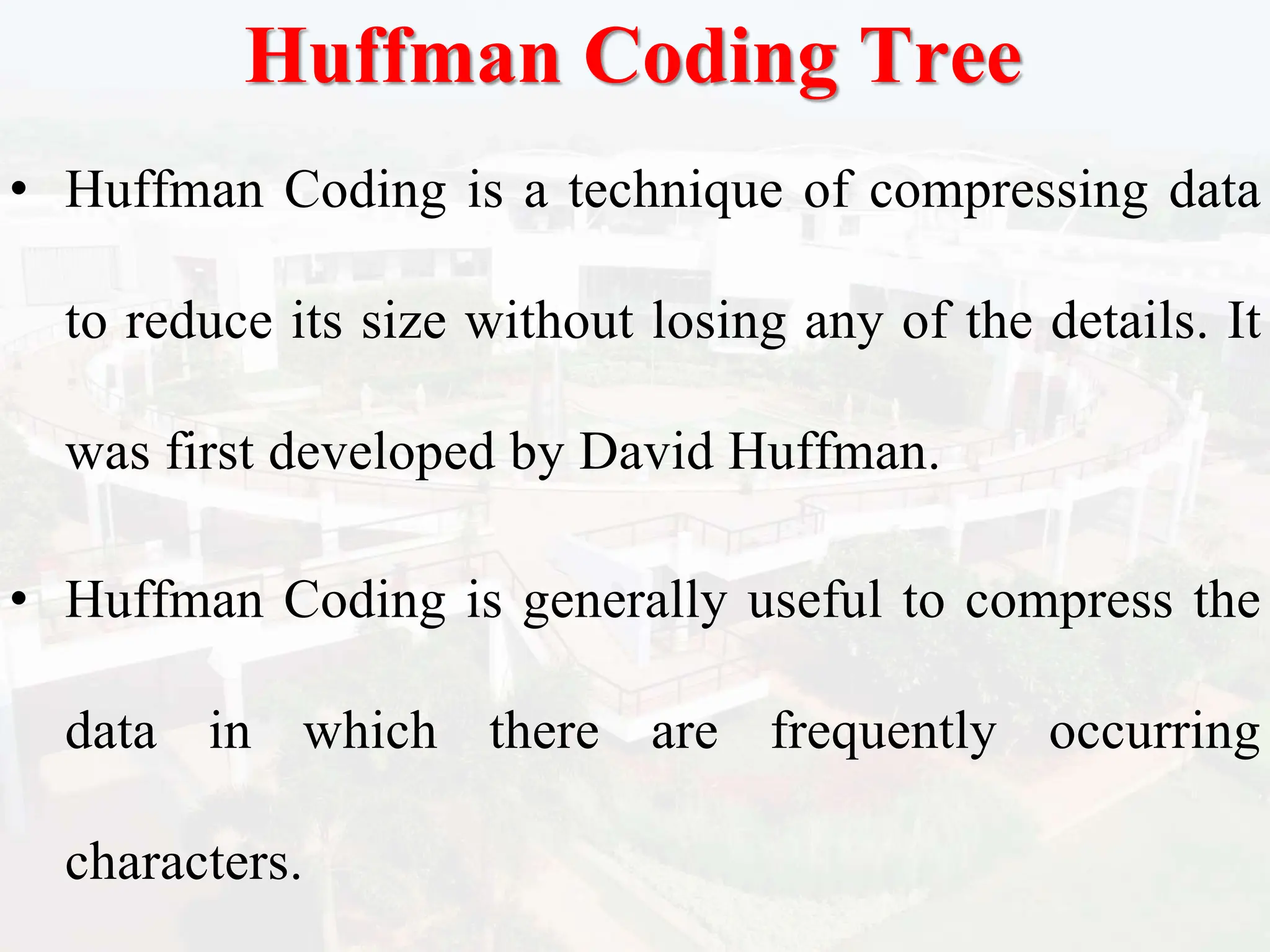 Huffman Coding Tree

• Huffman Coding is a technique of compressing data to reduce its size without losing any of the details. It was first developed by David Huffman.

• Huffman Coding is generally useful to compress the data in which there are frequently occurring characters.